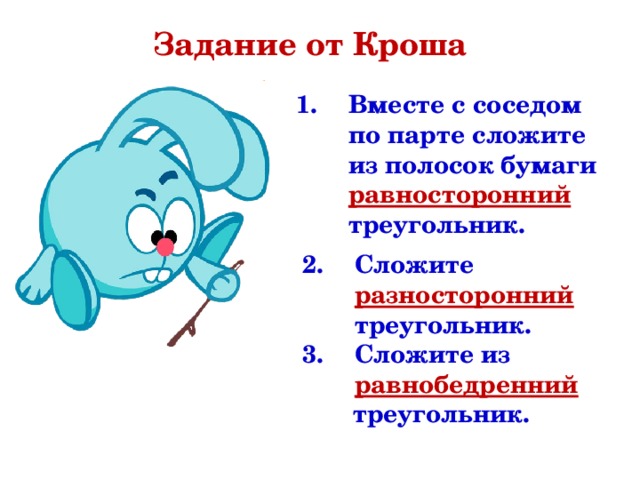 Задание от Кроша

1. Вместе с соседом по парте сложите из полосок бумаги равносторонний треугольник.

2. Сложите разносторонний треугольник.

3. Сложите из равнобедренний треугольник.